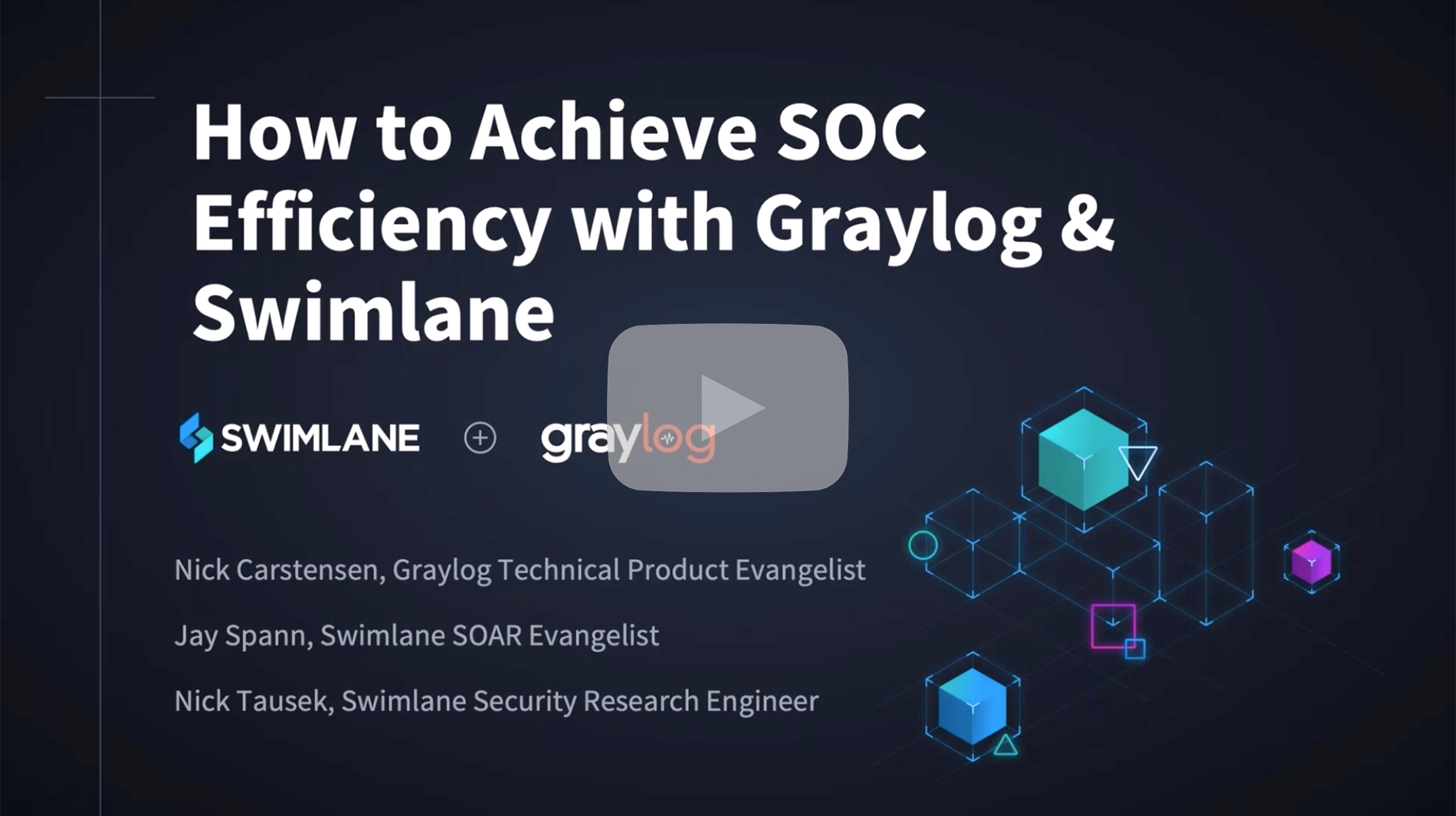 How to Achieve SOC Efficiency with Graylog & Swimlane

SWIMLANE + graylog

Nick Carstensen, Graylog Technical Product Evangelist

Jay Spann, Swimlane SOAR Evangelist

Nick Tausek, Swimlane Security Research Engineer